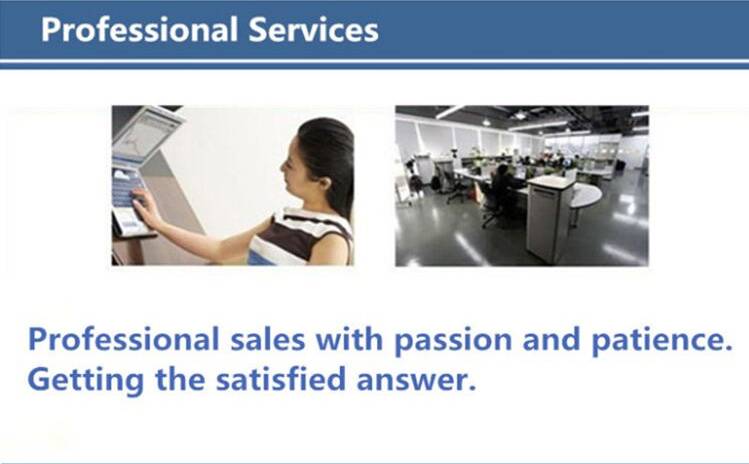 Professional Services

Professional sales with passion and patience.
Getting the satisfied answer.